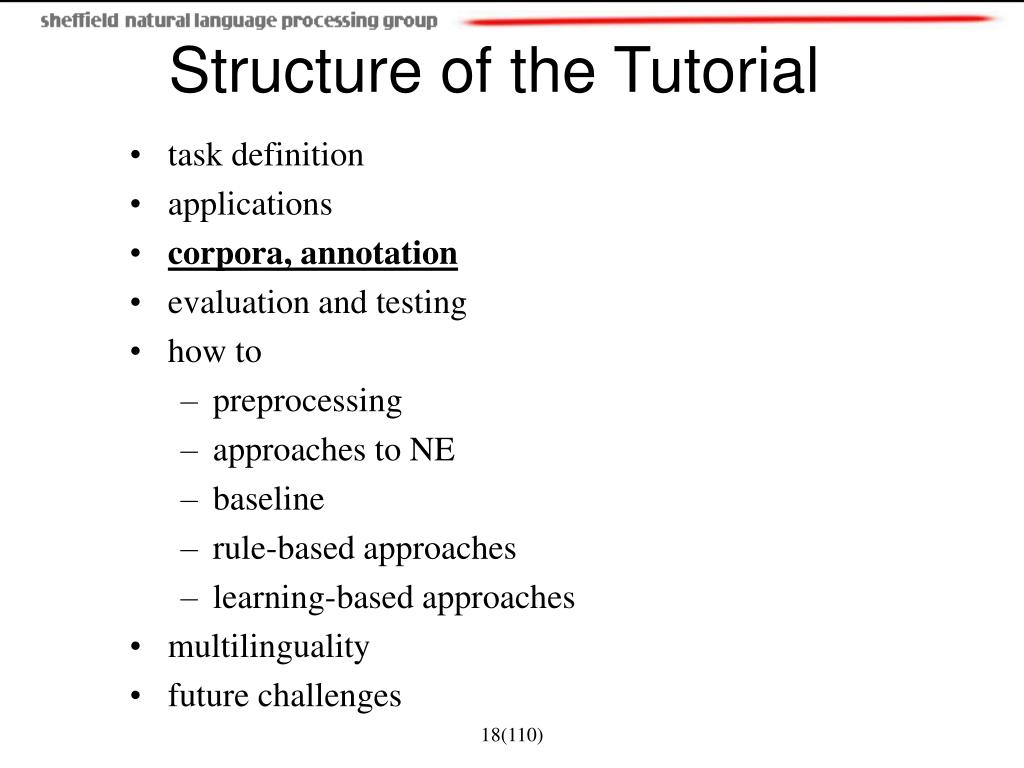 sheffield natural language processing group

Structure of the Tutorial

• task definition
• applications
• corpora, annotation
• evaluation and testing
• how to
– preprocessing
– approaches to NE
– baseline
– rule-based approaches
– learning-based approaches
• multilinguality
• future challenges

18(110)